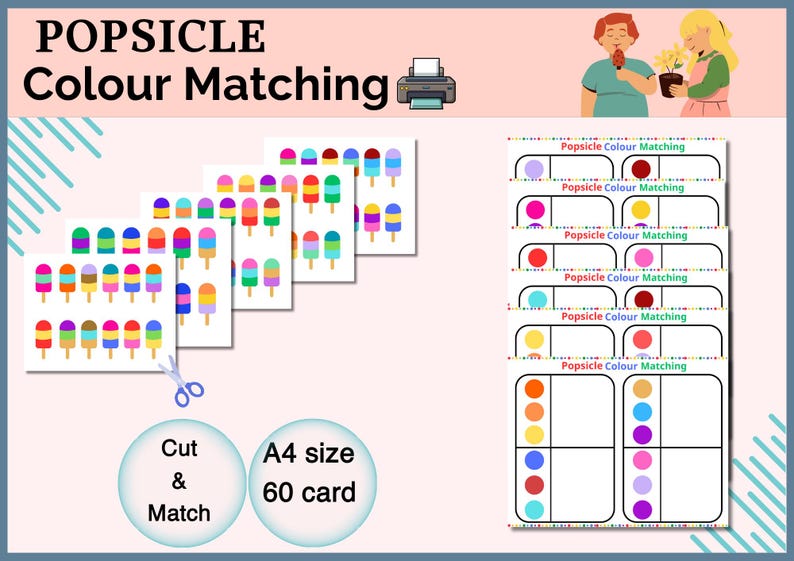 POPSICLE
Colour Matching

Popsicle Colour Matching
Popsicle Colour Matching
Popsicle Colour Matching
Popsicle Colour Matching
Popsicle Colour Matching
Popsicle Colour Matching

Cut & Match

A4 size 60 card